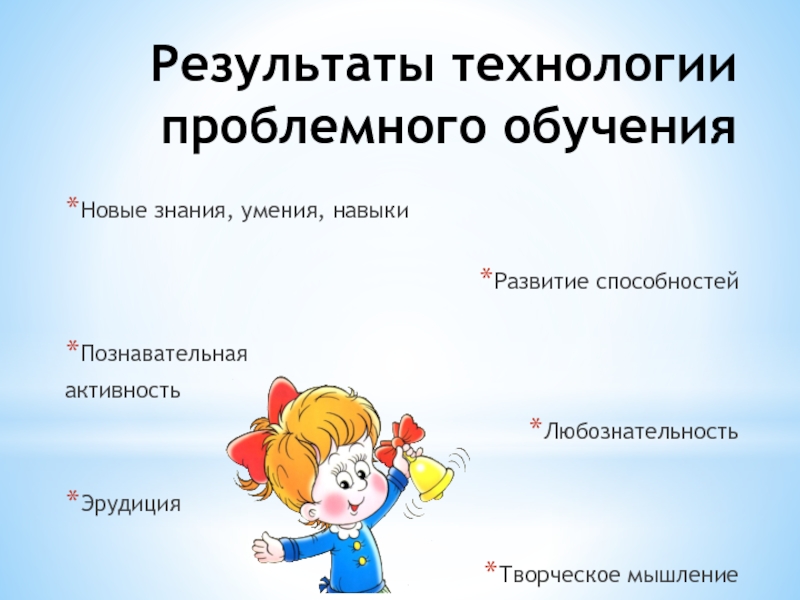 Результаты технологии проблемного обучения

*Новые знания, умения, навыки

*Развитие способностей

*Познавательная активность

*Любознательность

*Эрудиция

*Творческое мышление